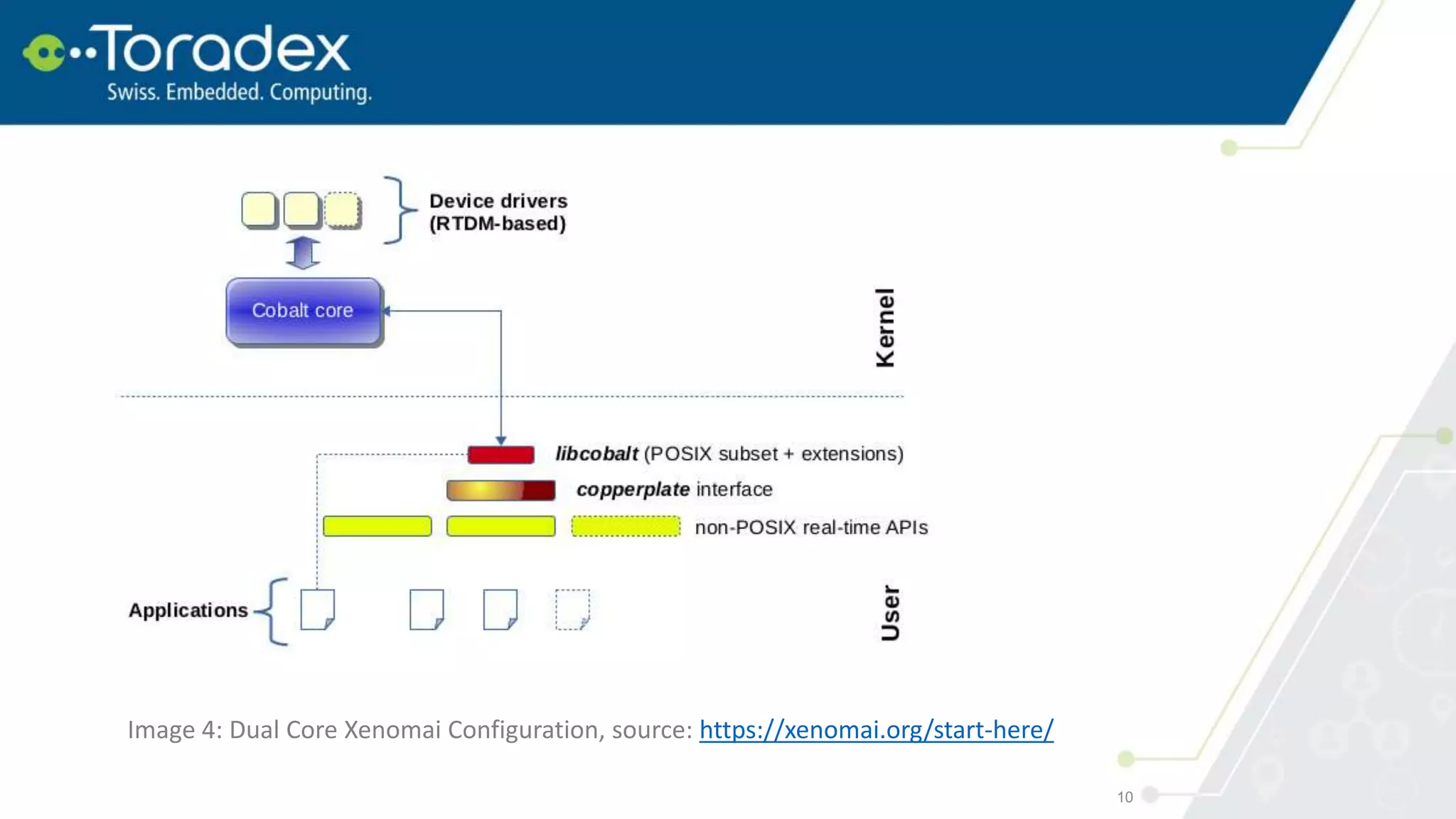 Toradex
Swiss. Embedded. Computing.

Device drivers (RTDM-based)

Cobalt core

Kernel

libcobalt (POSIX subset + extensions)

copperplate interface

non-POSIX real-time APIs

Applications

User

Image 4: Dual Core Xenomai Configuration, source: https://xenomai.org/start-here/

10